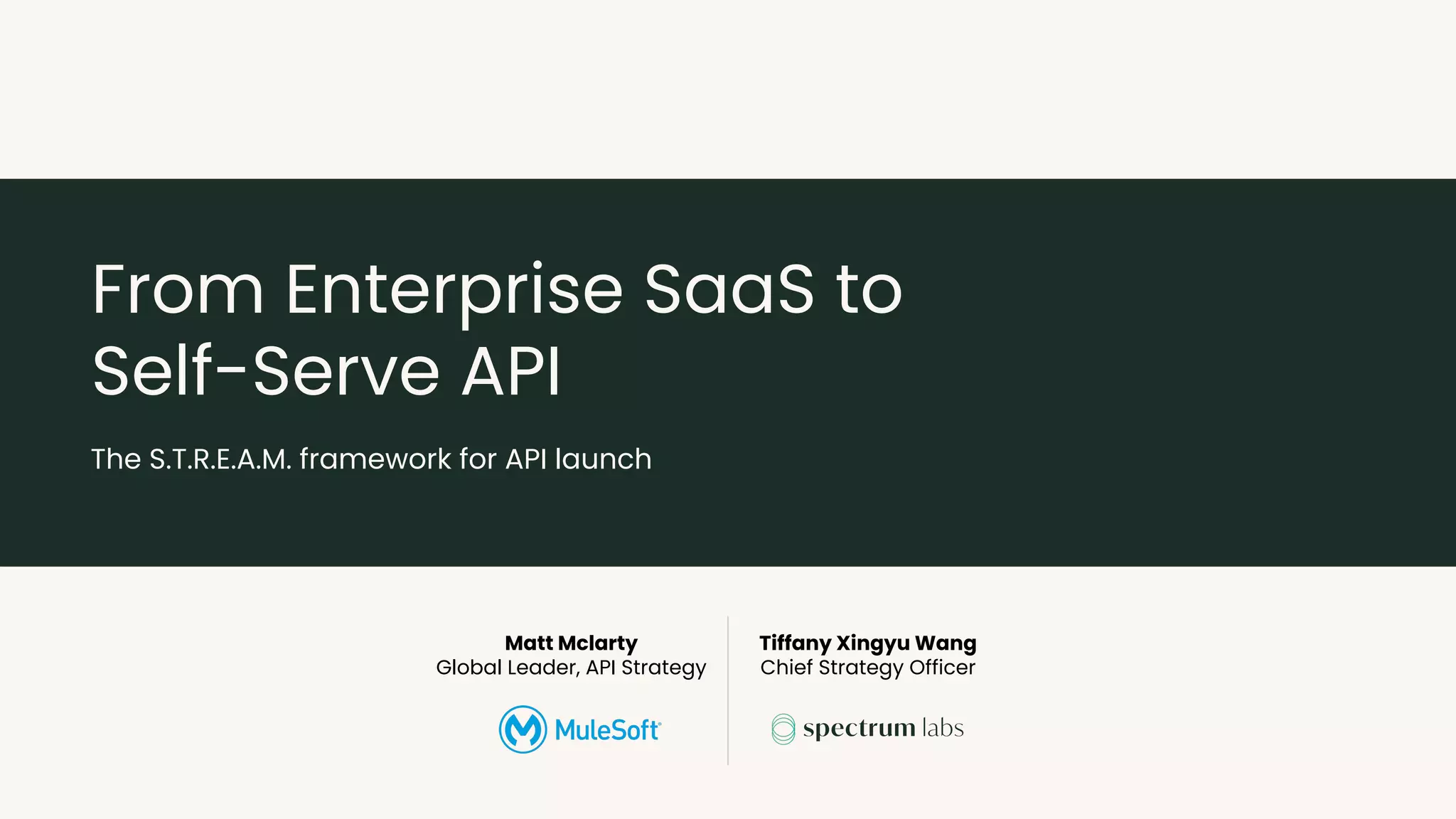 From Enterprise SaaS to Self-Serve API

The S.T.R.E.A.M. framework for API launch

Matt Mclarty
Global Leader, API Strategy

MuleSoft

Tiffany Xingyu Wang
Chief Strategy Officer

spectrum labs